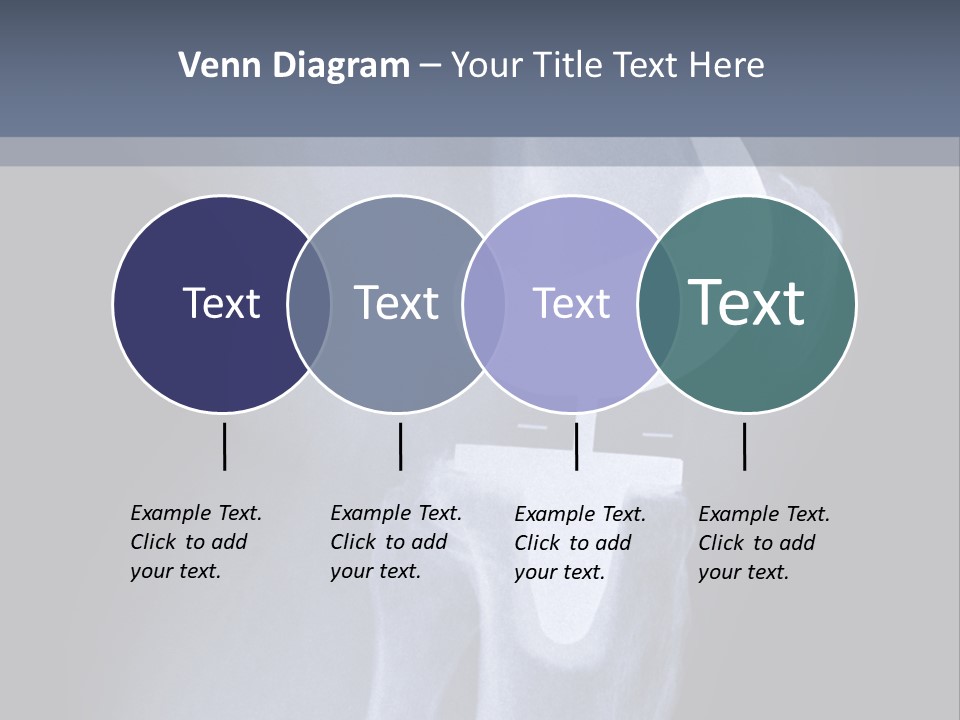 Venn Diagram – Your Title Text Here

Text

Text

Text

Text

Example Text. Click to add your text.

Example Text. Click to add your text.

Example Text. Click to add your text.

Example Text. Click to add your text.